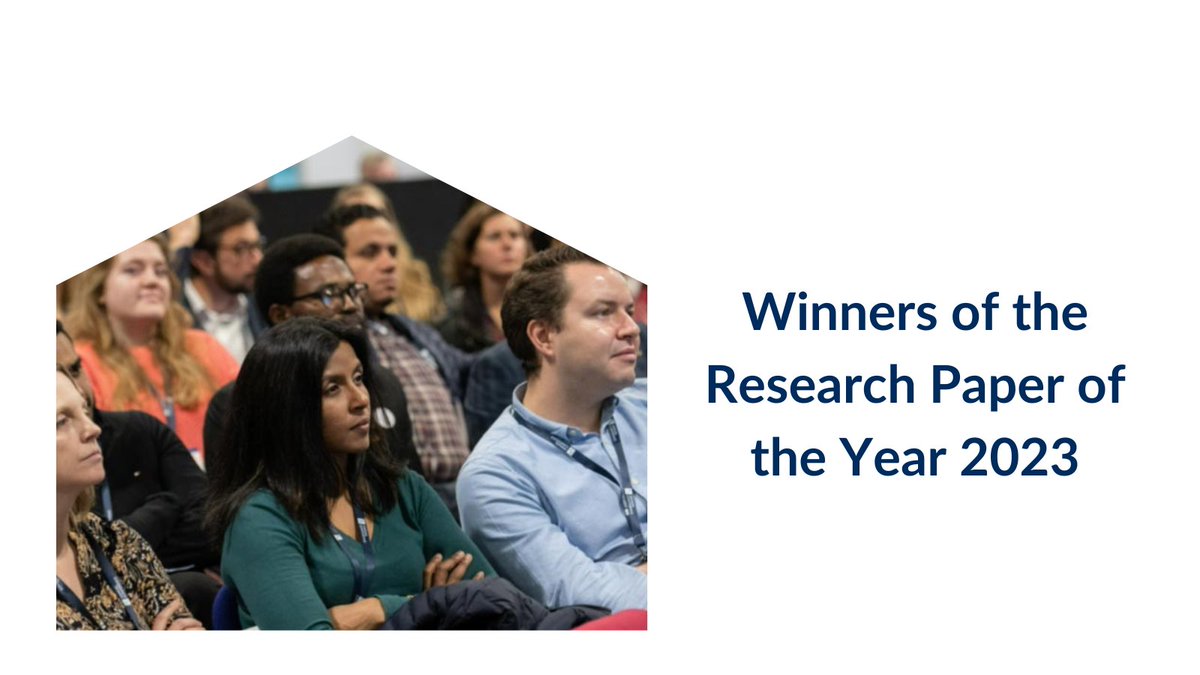 Winners of the Research Paper of the Year 2023